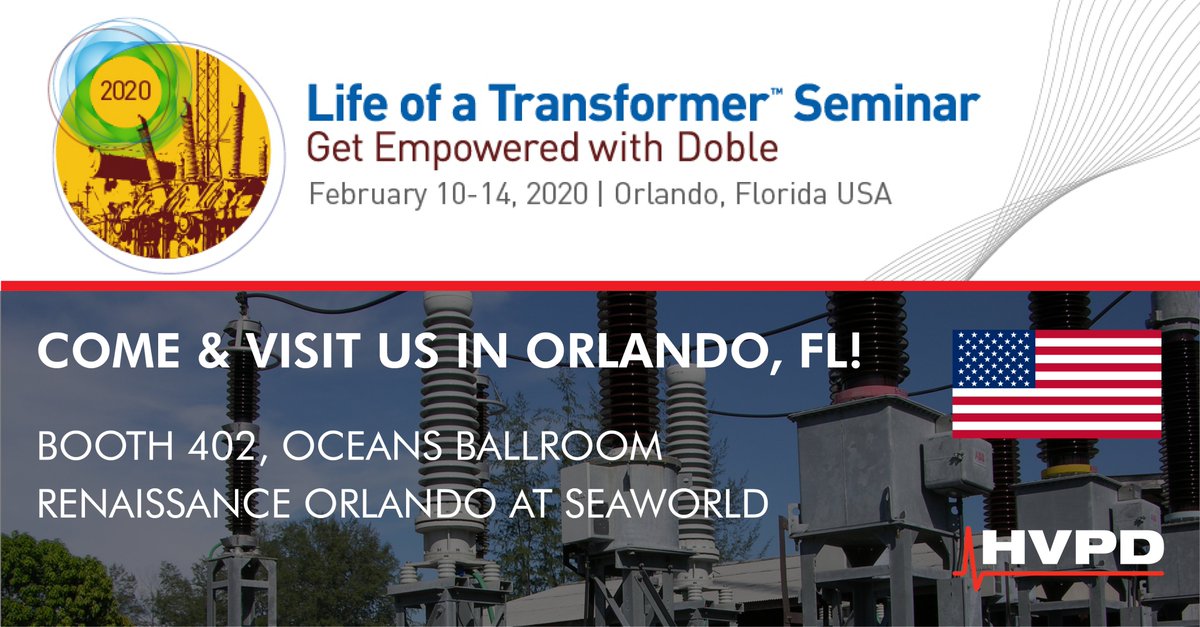 2020

Life of a Transformer™ Seminar
Get Empowered with Doble
February 10-14, 2020 | Orlando, Florida USA

COME & VISIT US IN ORLANDO, FL!

BOOTH 402, OCEANS BALLROOM
RENAISSANCE ORLANDO AT SEAWORLD

HVPD